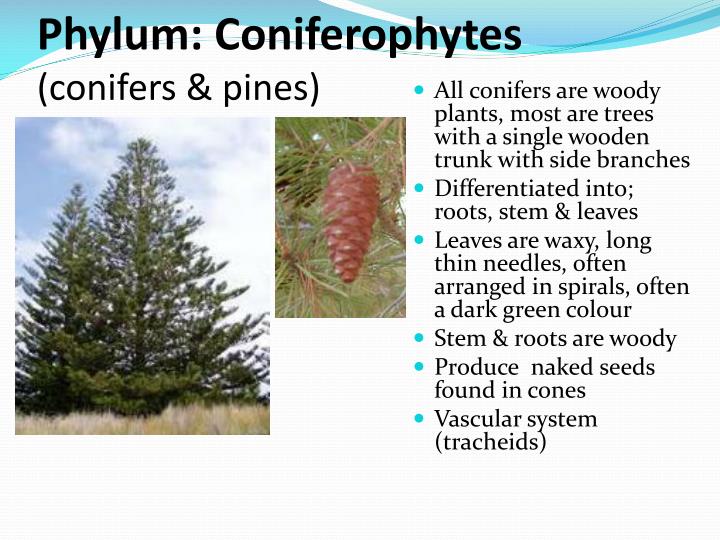 Phylum: Coniferophytes
(conifers & pines)

- All conifers are woody plants, most are trees with a single wooden trunk with side branches
- Differentiated into; roots, stem & leaves
- Leaves are waxy, long thin needles, often arranged in spirals, often a dark green colour
- Stem & roots are woody
- Produce  naked seeds found in cones
- Vascular system (tracheids)